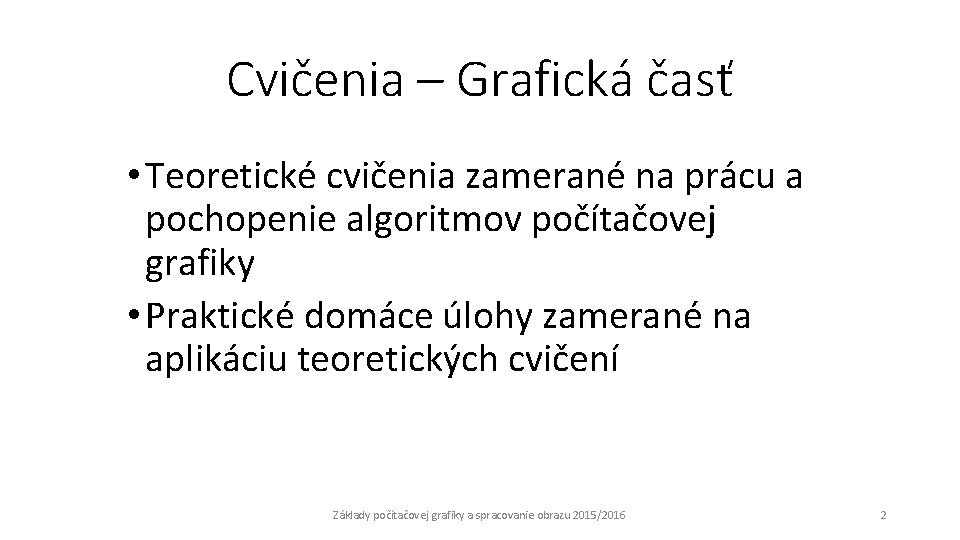 Cvičenia – Grafická časť

• Teoretické cvičenia zamerané na prácu a pochopenie algoritmov počítačovej grafiky
• Praktické domáce úlohy zamerané na aplikáciu teoretických cvičení

Základy počítačovej grafiky a spracovanie obrazu 2015/2016

2